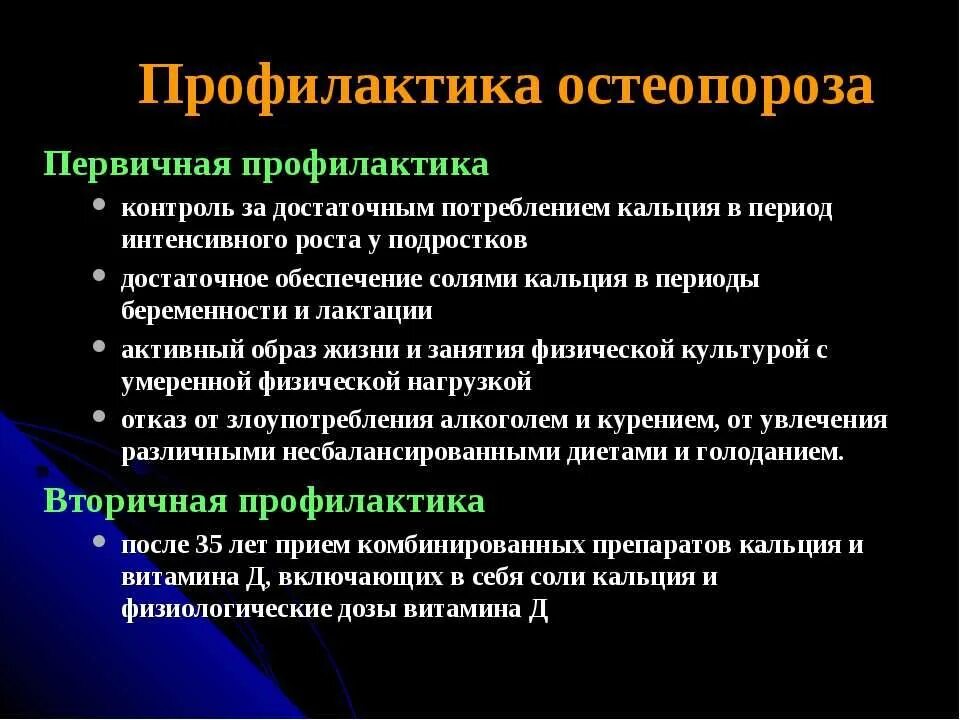 Профилактика остеопороза

Первичная профилактика

- контроль за достаточным потреблением кальция в период интенсивного роста у подростков
- достаточное обеспечение солями кальция в периоды беременности и лактации
- активный образ жизни и занятия физической культурой с умеренной физической нагрузкой
- отказ от злоупотребления алкоголем и курением, от увлечения различными несбалансированными диетами и голоданием.

Вторичная профилактика

- после 35 лет прием комбинированных препаратов кальция и витамина Д, включающих в себя соли кальция и физиологические дозы витамина Д